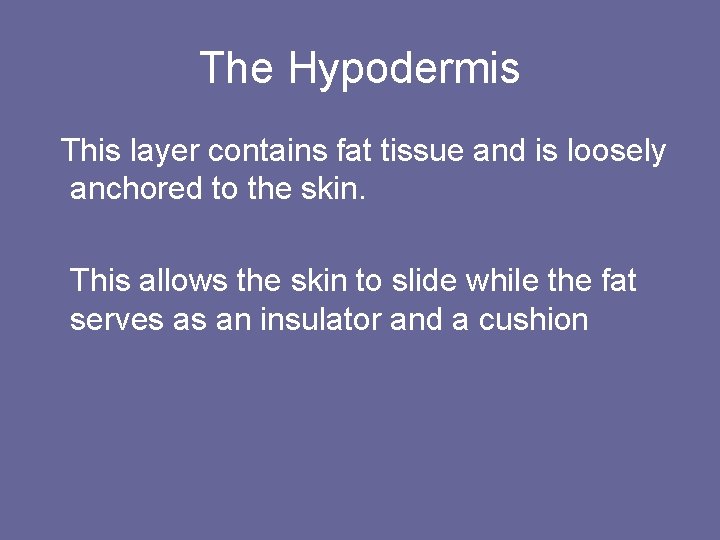 The Hypodermis

This layer contains fat tissue and is loosely anchored to the skin.

This allows the skin to slide while the fat serves as an insulator and a cushion